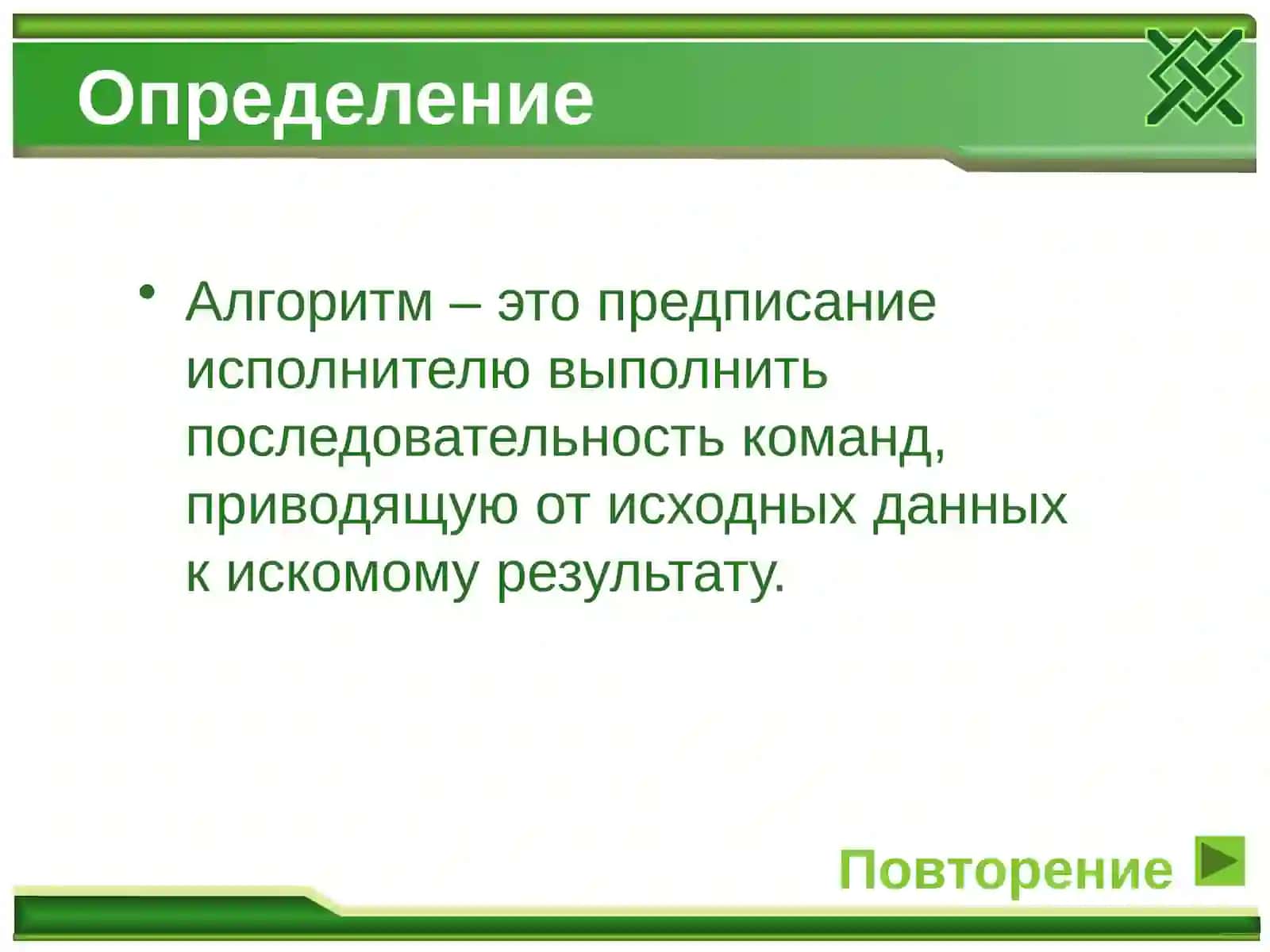 Определение

• Алгоритм – это предписание исполнителю выполнить последовательность команд, приводящую от исходных данных к искомому результату.

Повторение